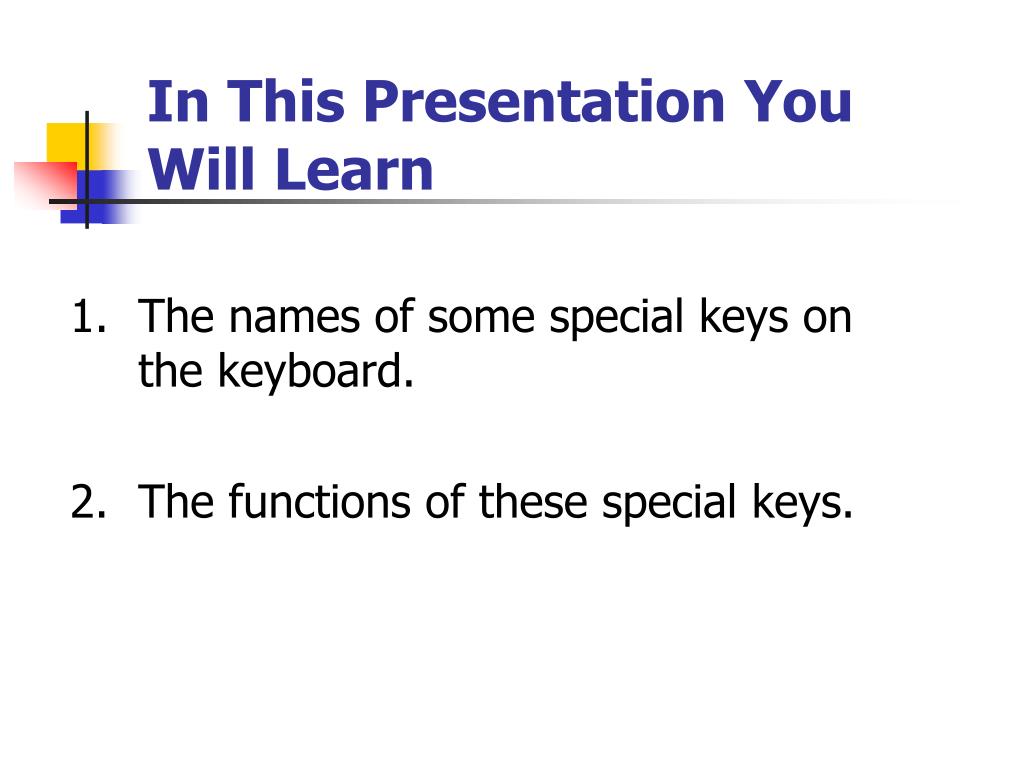 In This Presentation You Will Learn

1. The names of some special keys on the keyboard.

2. The functions of these special keys.